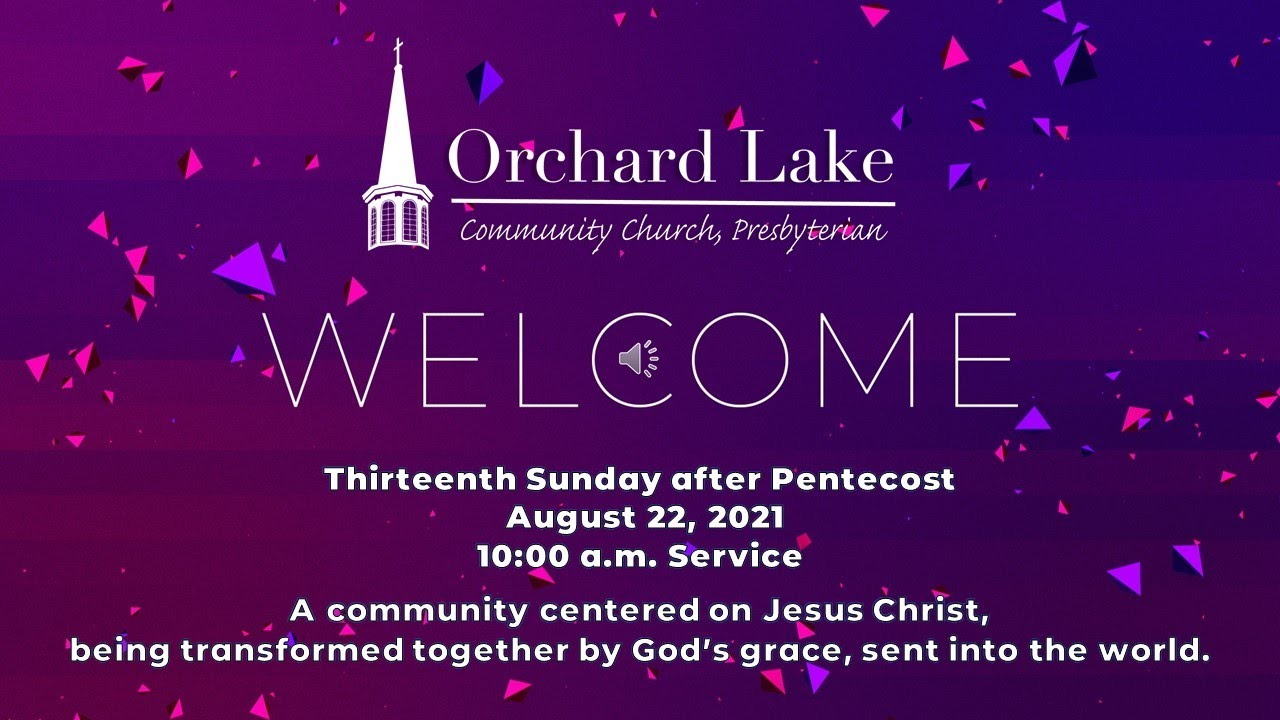 Orchard Lake
Community Church, Presbyterian

WELCOME

Thirteenth Sunday after Pentecost
August 22, 2021
10:00 a.m. Service

A community centered on Jesus Christ, being transformed together by God's grace, sent into the world.